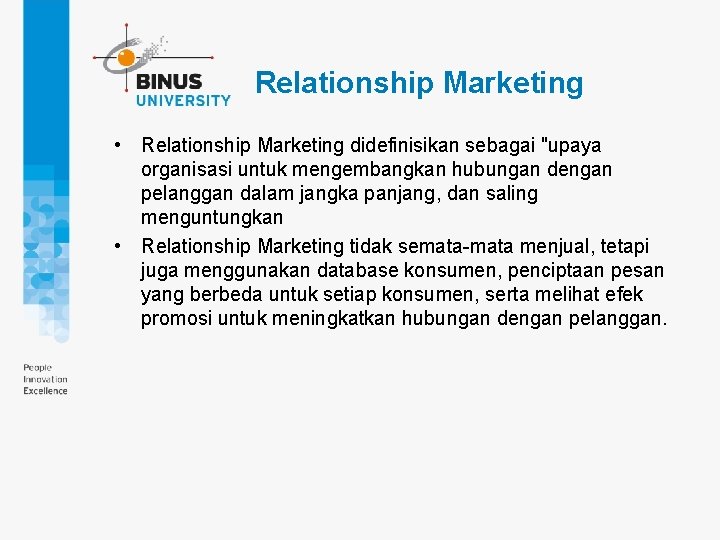 BINUS UNIVERSITY

Relationship Marketing

• Relationship Marketing didefinisikan sebagai "upaya organisasi untuk mengembangkan hubungan dengan pelanggan dalam jangka panjang, dan saling menguntungkan

• Relationship Marketing tidak semata-mata menjual, tetapi juga menggunakan database konsumen, penciptaan pesan yang berbeda untuk setiap konsumen, serta melihat efek promosi untuk meningkatkan hubungan dengan pelanggan.

People
Innovation
Excellence